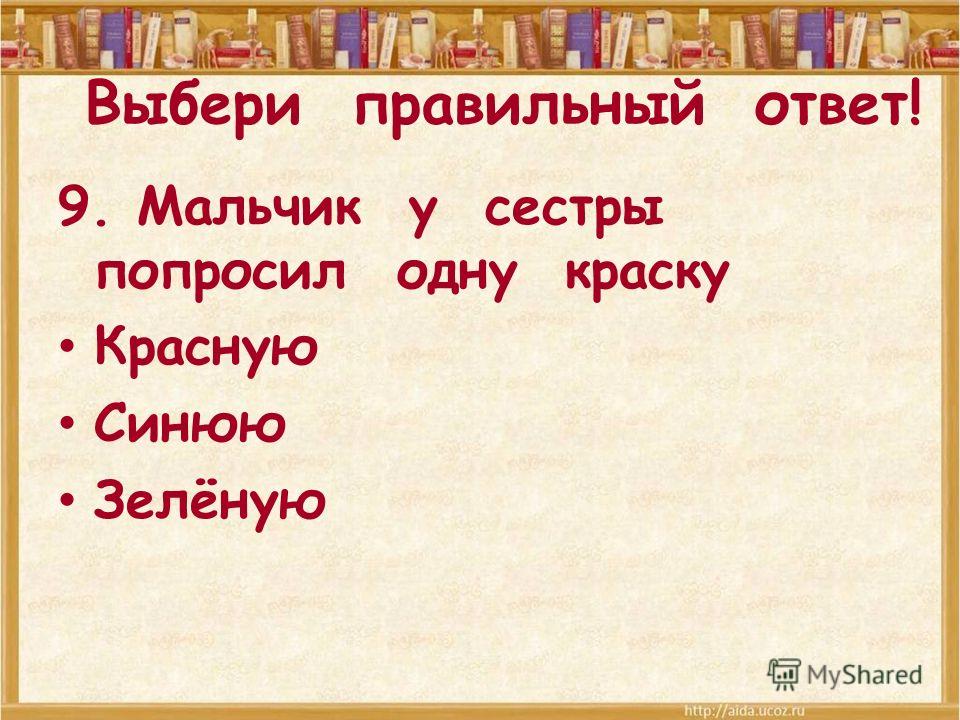 Выбери правильный ответ!

9. Мальчик у сестры попросил одну краску

• Красную
• Синюю
• Зелёную

MyShared

http://aida.ucoz.ru